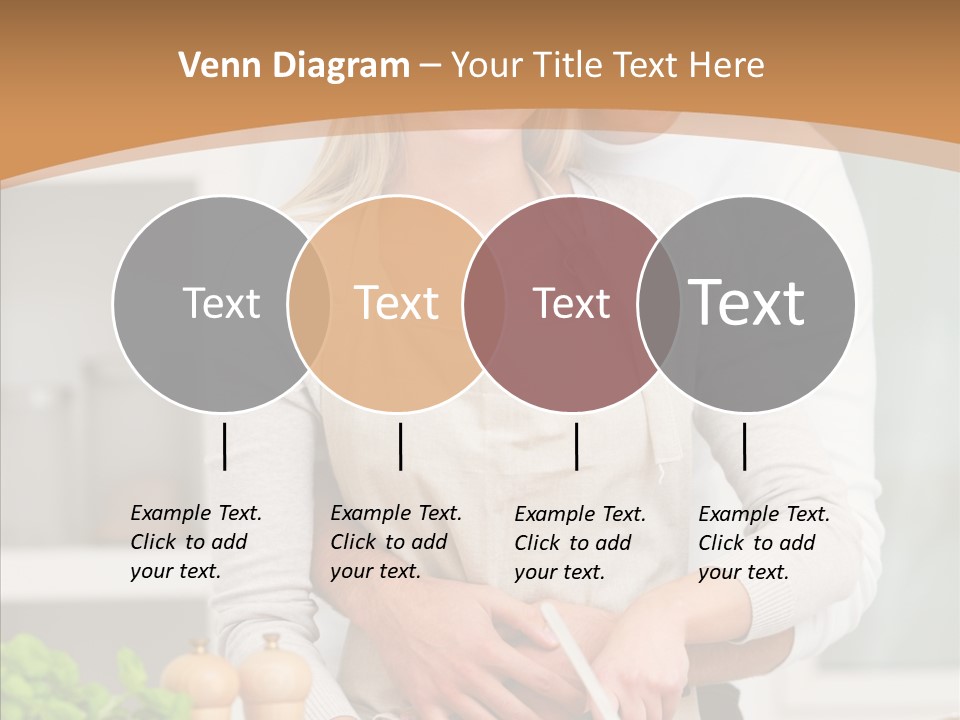 Venn Diagram – Your Title Text Here

Text

Text

Text

Text

Example Text. Click to add your text.

Example Text. Click to add your text.

Example Text. Click to add your text.

Example Text. Click to add your text.